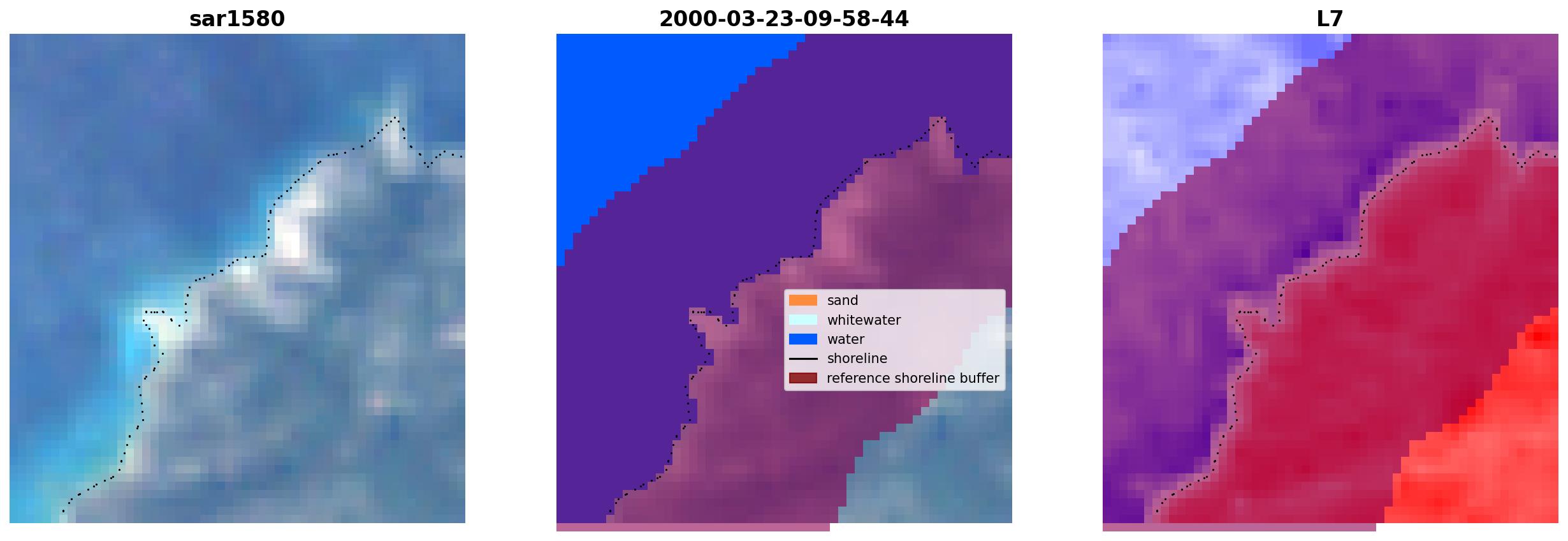 sar1580

2000-03-23-09-58-44

sand
whitewater
water
shoreline
reference shoreline buffer

L7